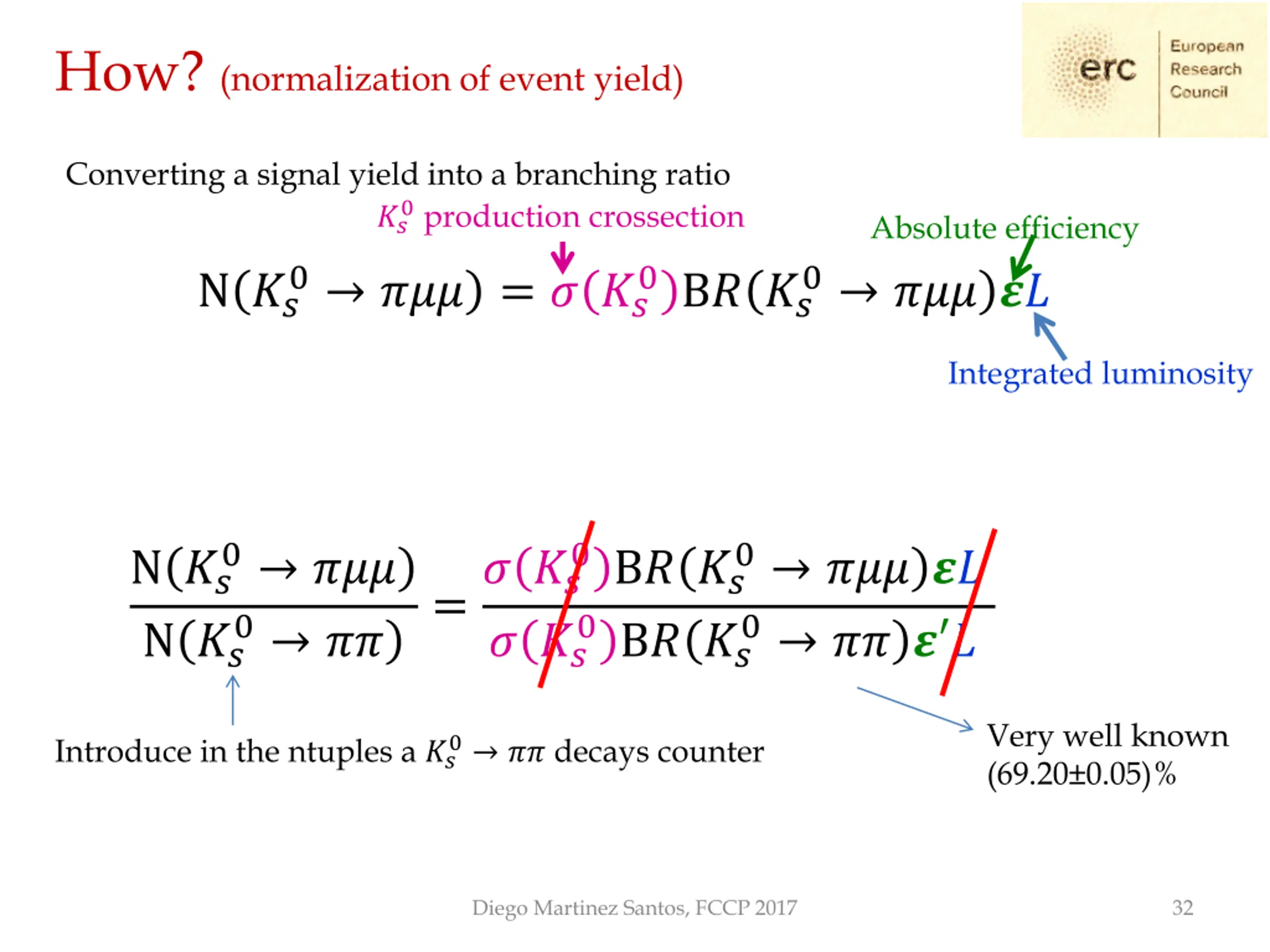 How? (normalization of event yield)

erc European Research Council

Converting a signal yield into a branching ratio

$K_s^0$ production crossection

Absolute efficiency

$N(K_s^0 \to \pi\mu\mu) = \sigma(K_s^0)BR(K_s^0 \to \pi\mu\mu)\varepsilon L$

Integrated luminosity

$\frac{N(K_s^0 \to \pi\mu\mu)}{N(K_s^0 \to \pi\pi)} = \frac{\sigma(K_s^0)BR(K_s^0 \to \pi\mu\mu)\varepsilon L}{\sigma(K_s^0)BR(K_s^0 \to \pi\pi)\varepsilon' L}$

Introduce in the ntuples a $K_s^0 \to \pi\pi$ decays counter

Very well known (69.20±0.05)%

Diego Martinez Santos, FCCP 2017

32